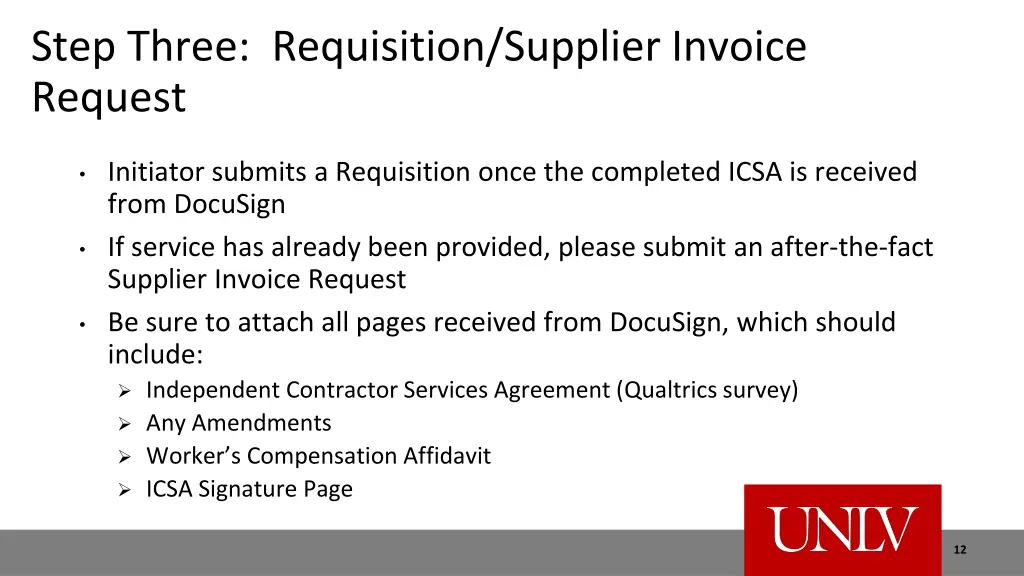 Step Three: Requisition/Supplier Invoice Request

• Initiator submits a Requisition once the completed ICSA is received from DocuSign
• If service has already been provided, please submit an after-the-fact Supplier Invoice Request
• Be sure to attach all pages received from DocuSign, which should include:
  ➢ Independent Contractor Services Agreement (Qualtrics survey)
  ➢ Any Amendments
  ➢ Worker's Compensation Affidavit
  ➢ ICSA Signature Page

UNLV

12